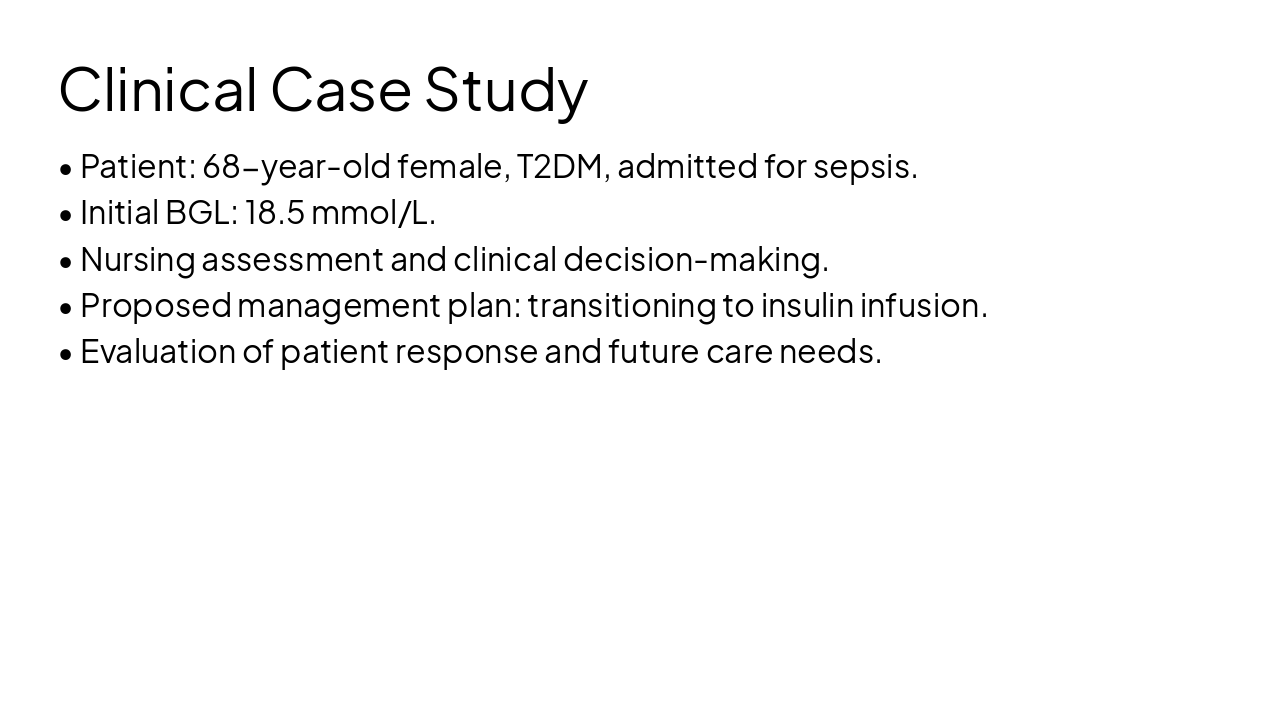 Clinical Case Study

• Patient: 68–year-old female, T2DM, admitted for sepsis.
• Initial BGL: 18.5 mmol/L.
• Nursing assessment and clinical decision-making.
• Proposed management plan: transitioning to insulin infusion.
• Evaluation of patient response and future care needs.